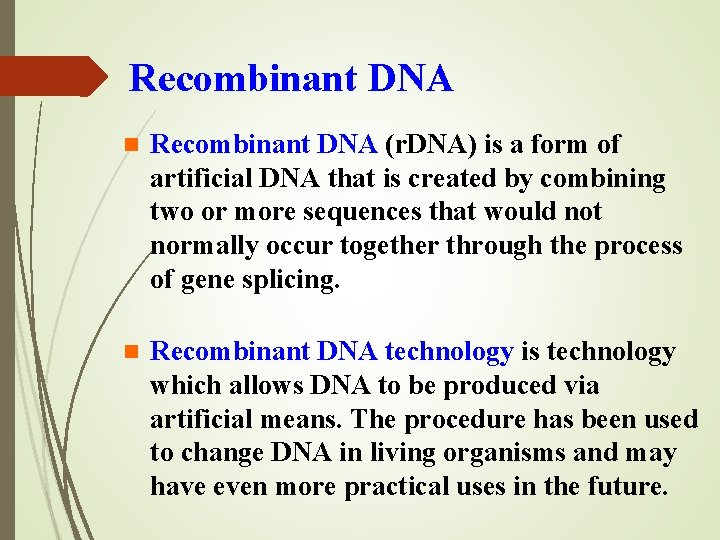 Recombinant DNA

Recombinant DNA (rDNA) is a form of artificial DNA that is created by combining two or more sequences that would not normally occur together through the process of gene splicing.

Recombinant DNA technology is technology which allows DNA to be produced via artificial means. The procedure has been used to change DNA in living organisms and may have even more practical uses in the future.